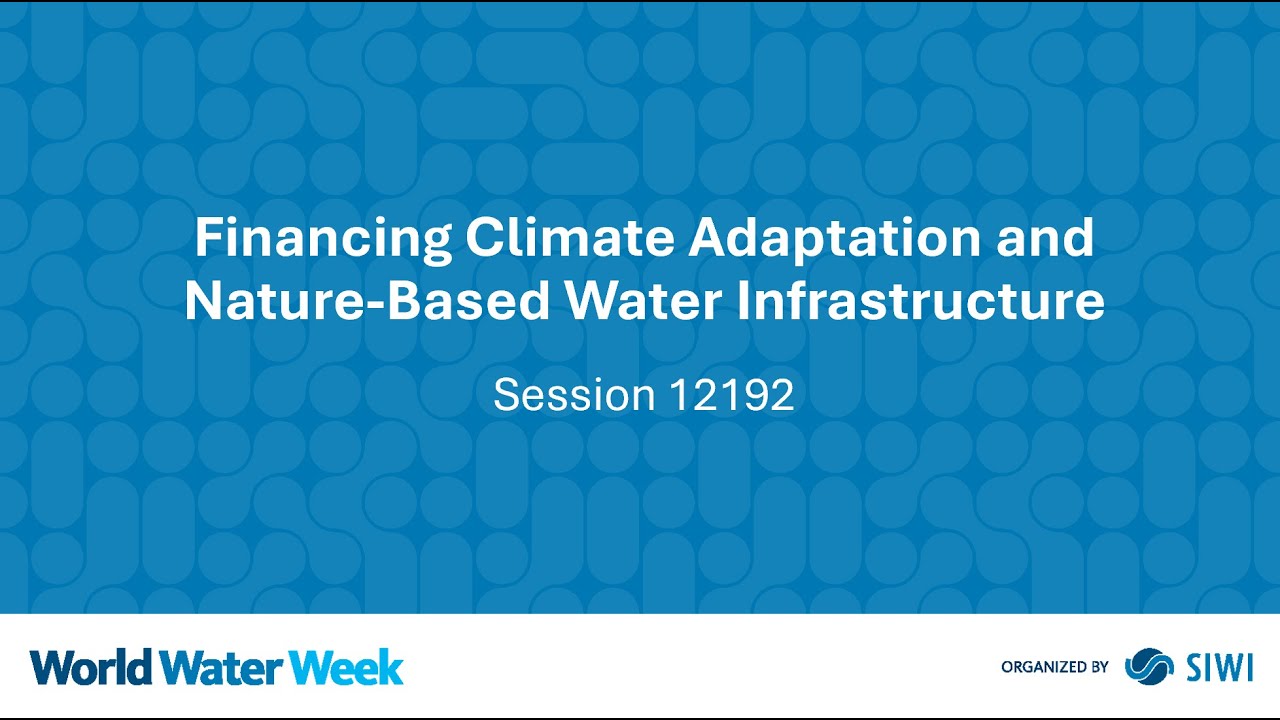 Financing Climate Adaptation and Nature-Based Water Infrastructure

Session 12192

World Water Week

ORGANIZED BY SIWI